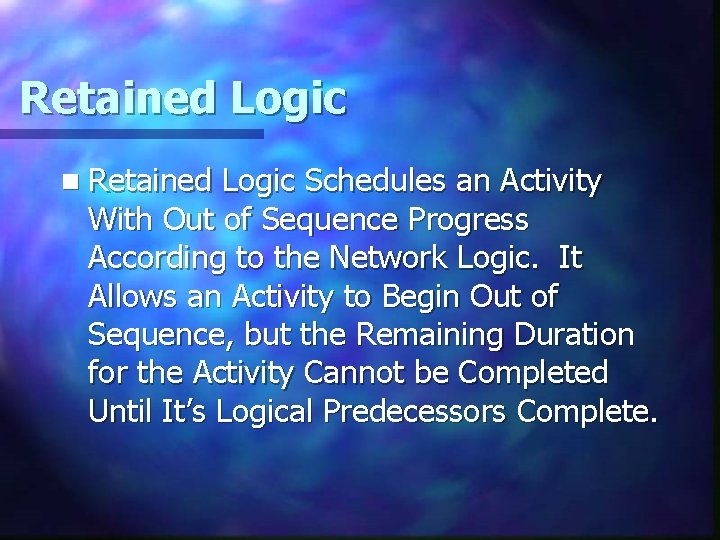 Retained Logic

Retained Logic Schedules an Activity With Out of Sequence Progress According to the Network Logic. It Allows an Activity to Begin Out of Sequence, but the Remaining Duration for the Activity Cannot be Completed Until It's Logical Predecessors Complete.